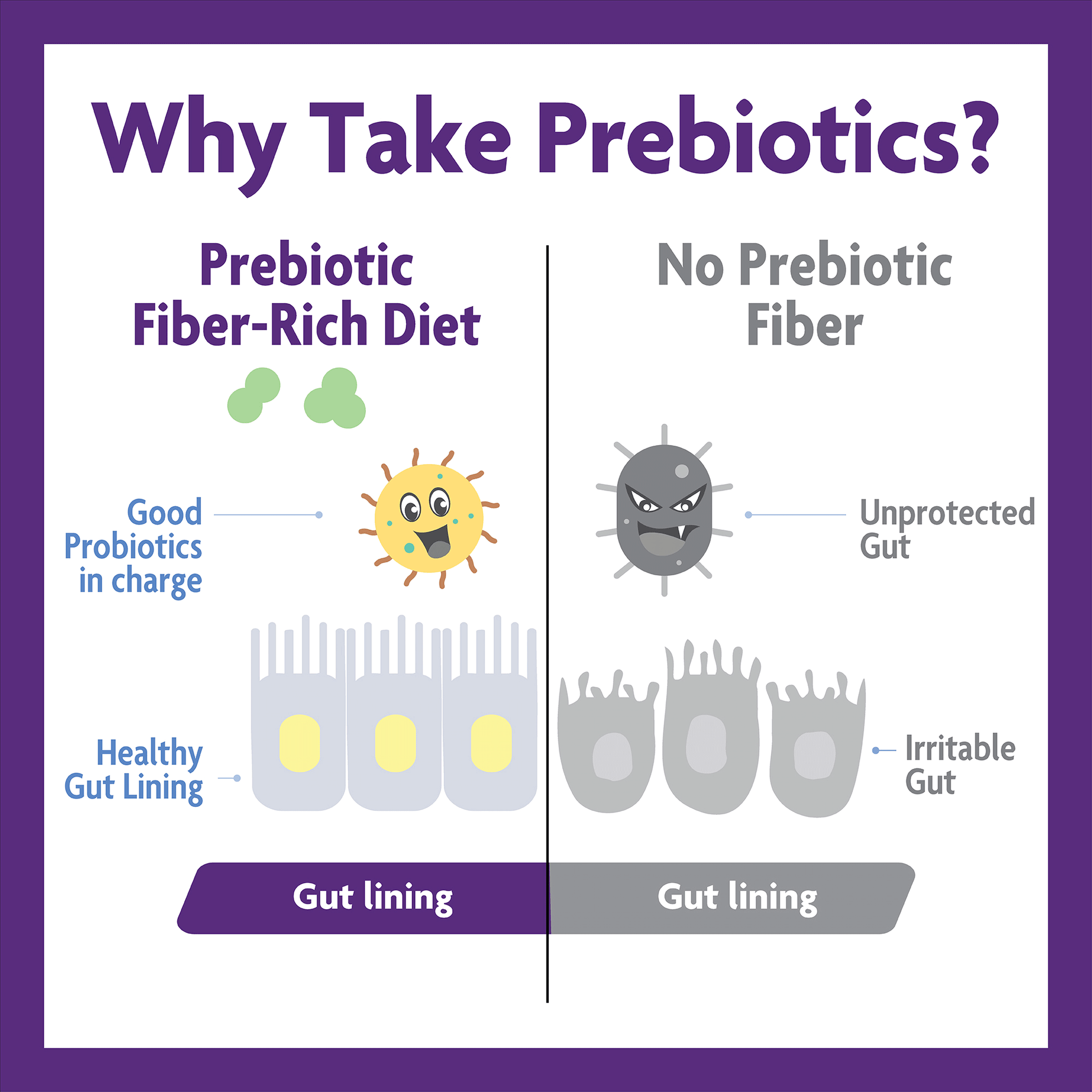 Why Take Prebiotics?

Prebiotic Fiber-Rich Diet

Good Probiotics in charge

Healthy Gut Lining

Gut lining

No Prebiotic Fiber

Unprotected Gut

Irritable Gut

Gut lining